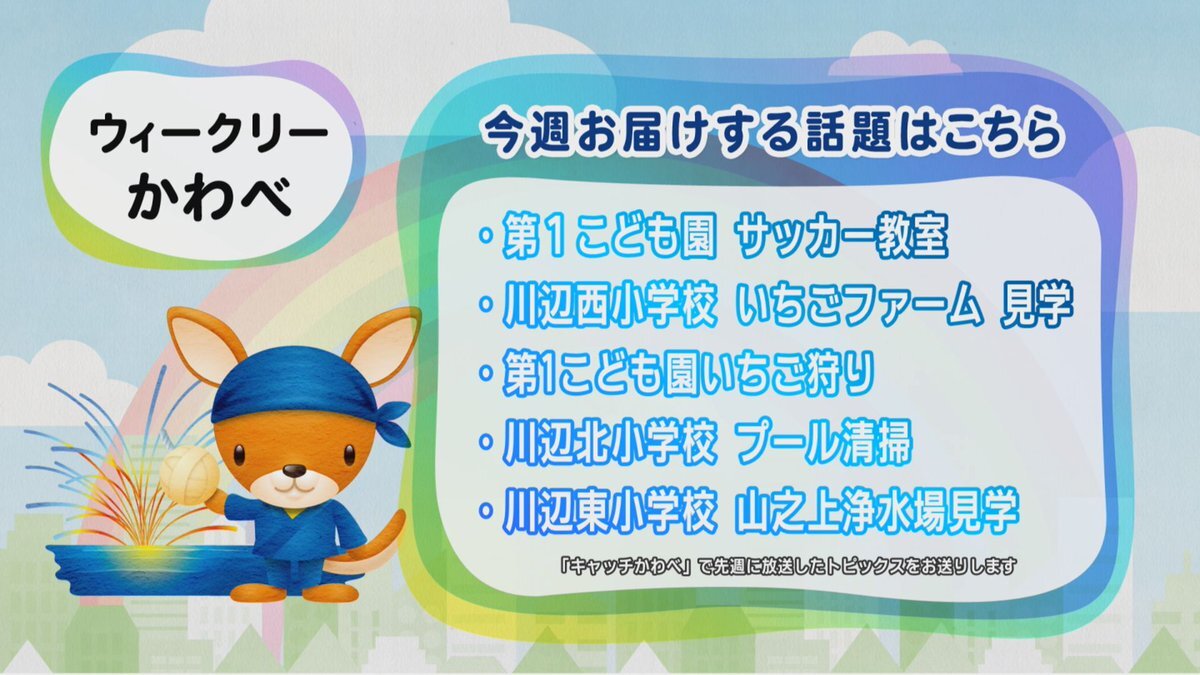 ウィークリー
かわべ

今週お届けする話題はこちら

・第１こども園　サッカー教室
・川辺西小学校　いちごファーム　見学
・第1こども園いちご狩り
・川辺北小学校　プール清掃
・川辺東小学校　山之上浄水場見学

「キャッチかわべ」で先週に放送したトピックスをお送りします